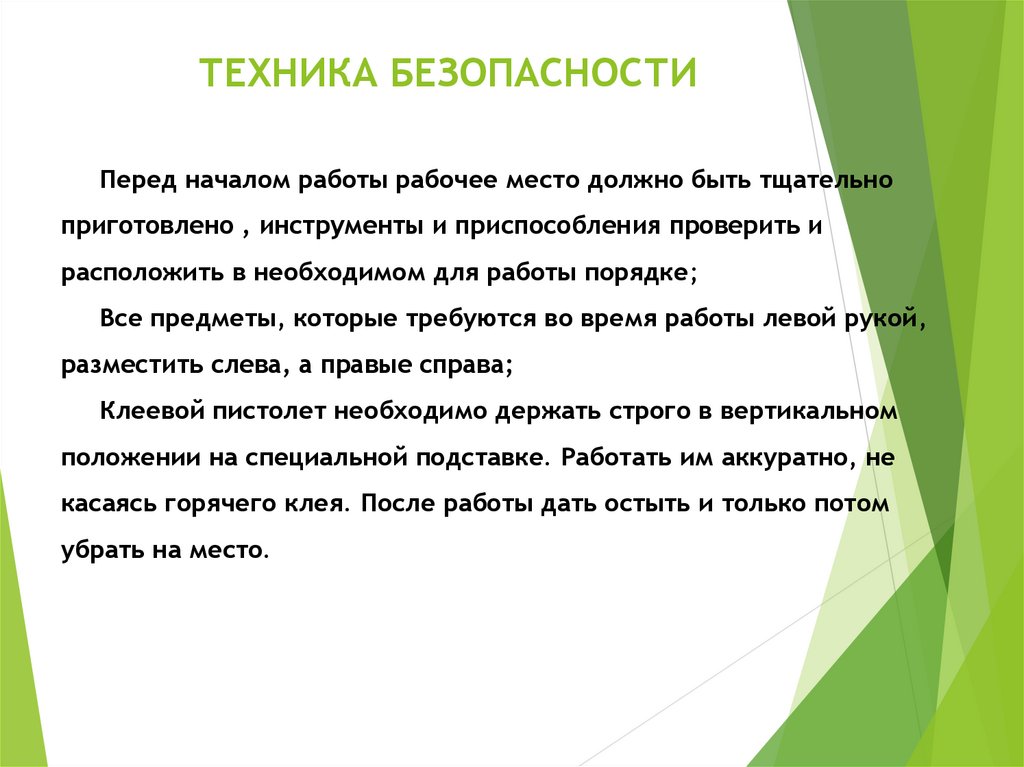 ТЕХНИКА БЕЗОПАСНОСТИ

Перед началом работы рабочее место должно быть тщательно приготовлено , инструменты и приспособления проверить и расположить в необходимом для работы порядке;

Все предметы, которые требуются во время работы левой рукой, разместить слева, а правые справа;

Клеевой пистолет необходимо держать строго в вертикальном положении на специальной подставке. Работать им аккуратно, не касаясь горячего клея. После работы дать остыть и только потом убрать на место.